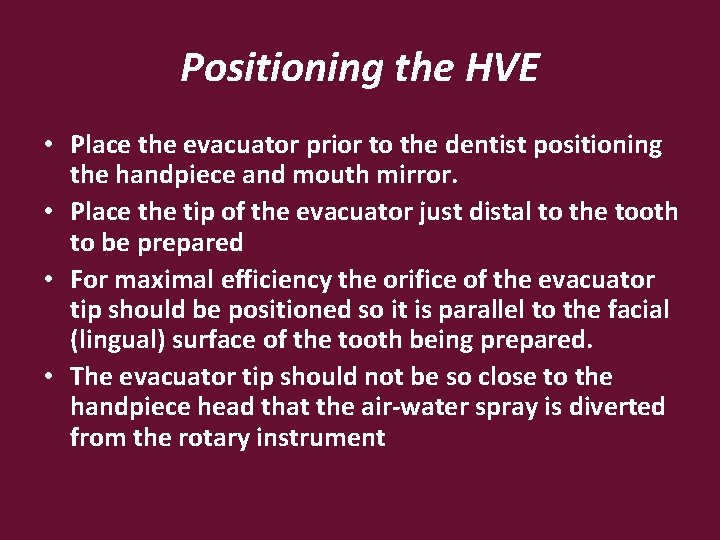 Positioning the HVE

• Place the evacuator prior to the dentist positioning the handpiece and mouth mirror.
• Place the tip of the evacuator just distal to the tooth to be prepared
• For maximal efficiency the orifice of the evacuator tip should be positioned so it is parallel to the facial (lingual) surface of the tooth being prepared.
• The evacuator tip should not be so close to the handpiece head that the air-water spray is diverted from the rotary instrument